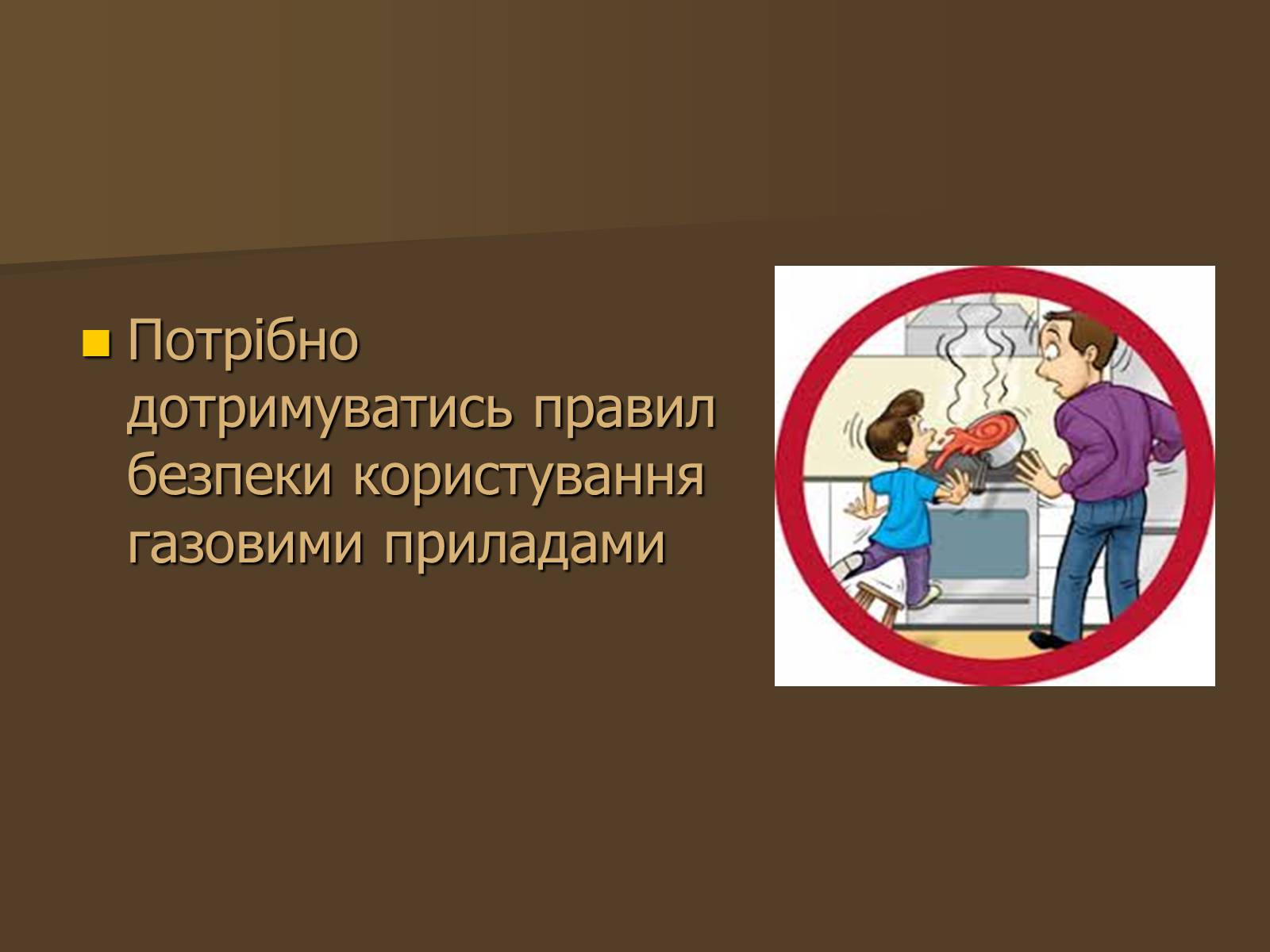 Потрібно дотримуватись правил безпеки користування газовими приладами